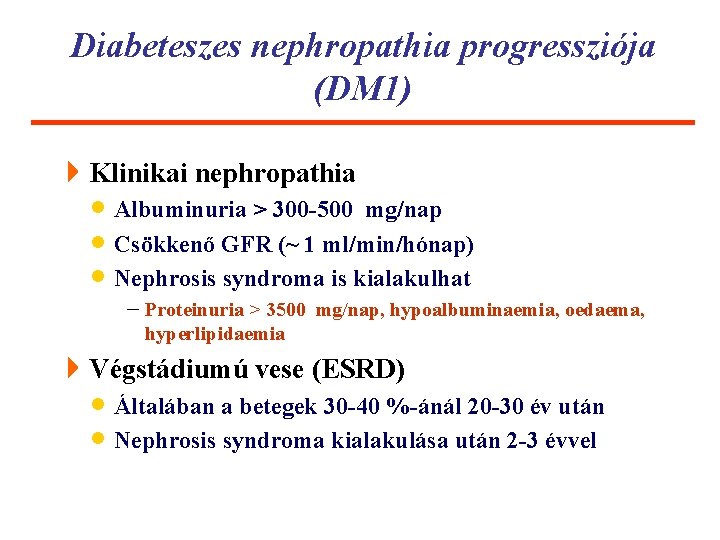 Diabeteszes nephropathia progressziója (DM1)

Klinikai nephropathia

Albuminuria > 300-500 mg/nap

Csökkenő GFR (~ 1 ml/min/hónap)

Nephrosis syndroma is kialakulhat

– Proteinuria > 3500 mg/nap, hypoalbuminaemia, oedaema, hyperlipidaemia

Végstádiumú vese (ESRD)

Általában a betegek 30-40 %-ánál 20-30 év után

Nephrosis syndroma kialakulása után 2-3 évvel